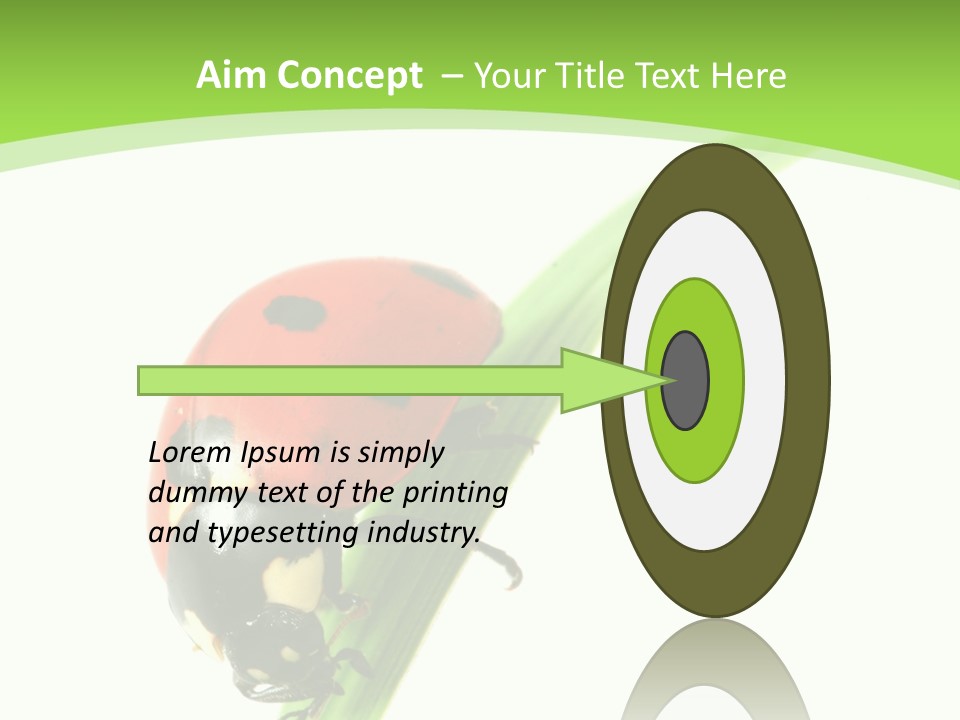 Aim Concept – Your Title Text Here

Lorem Ipsum is simply dummy text of the printing and typesetting industry.